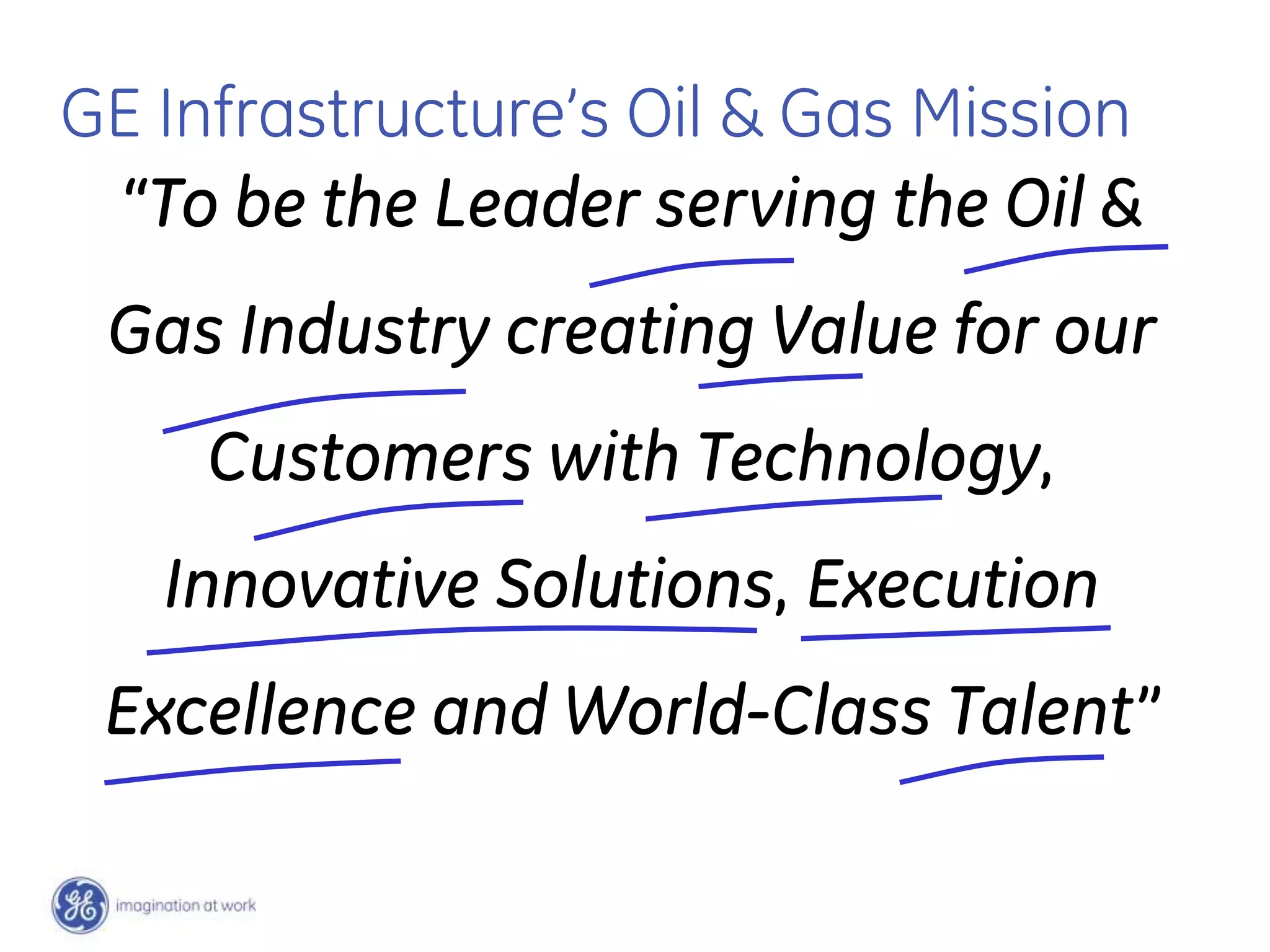 GE Infrastructure's Oil & Gas Mission

"To be the Leader serving the Oil & Gas Industry creating Value for our Customers with Technology, Innovative Solutions, Execution Excellence and World-Class Talent"

GE imagination at work